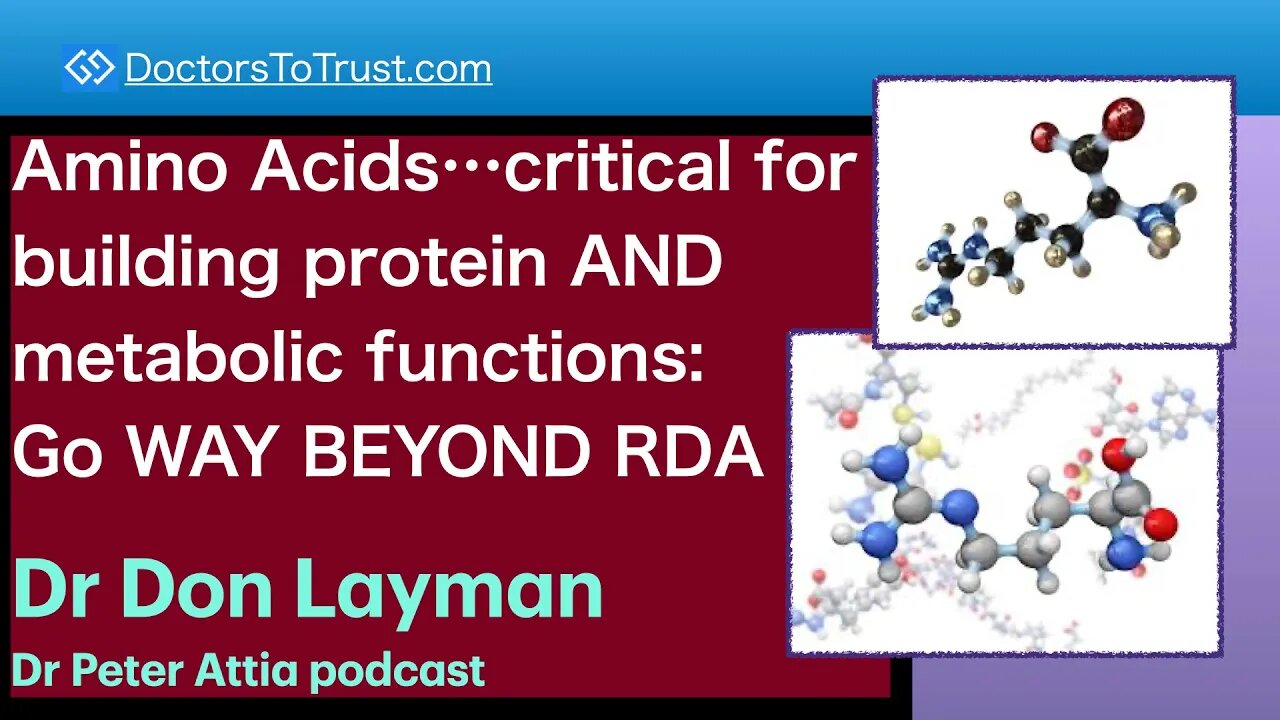 DoctorsToTrust.com

Amino Acids…critical for building protein AND metabolic functions: Go WAY BEYOND RDA

Dr Don Layman

Dr Peter Attia podcast